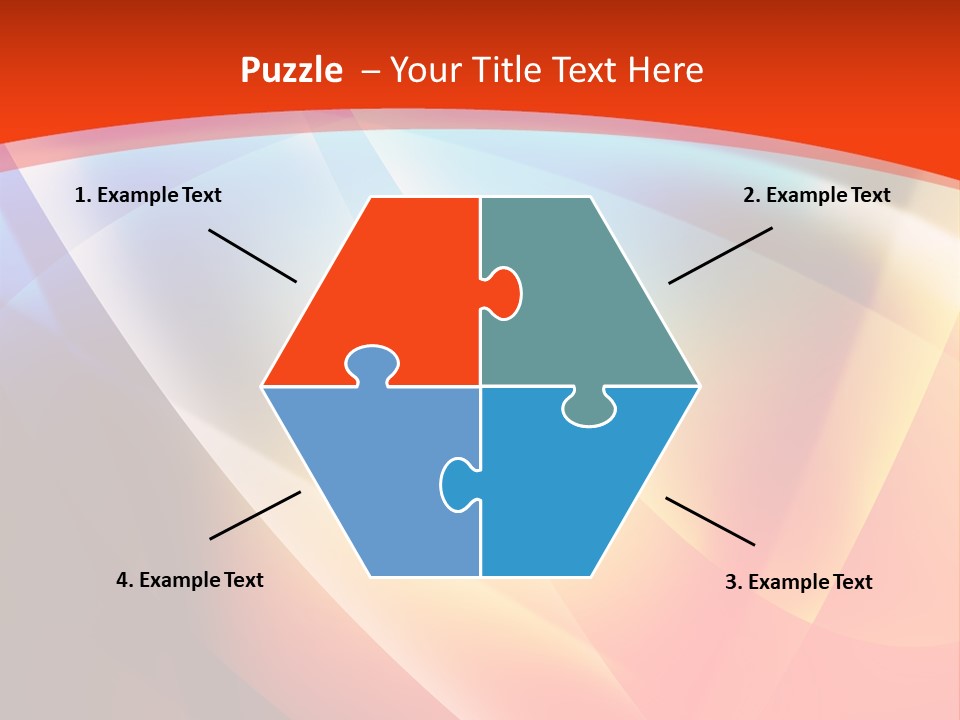 Puzzle – Your Title Text Here

1. Example Text

2. Example Text

4. Example Text

3. Example Text